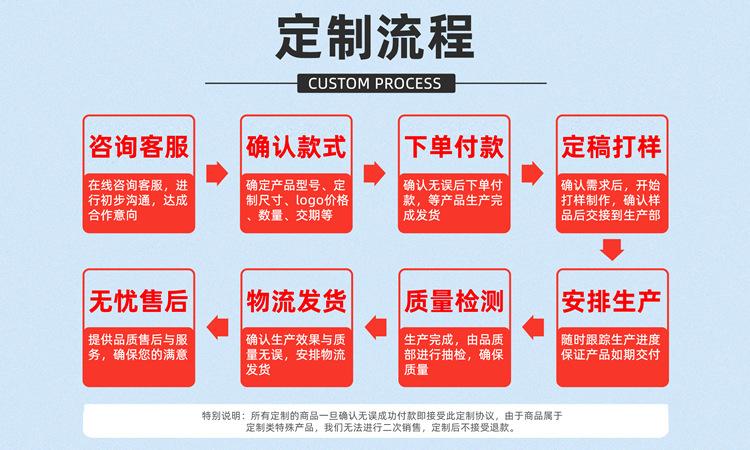 定制流程

CUSTOM PROCESS

咨询客服

在线咨询客服，进行初步沟通，达成合作意向

确认款式

确定产品型号、定制尺寸、logo价格、数量、交期等

下单付款

确认无误后下单付款，等产品生产完成发货

定稿打样

确认需求后，开始打样制作，确认样品后交接到生产部

安排生产

随时跟踪生产进度保证产品如期交付

质量检测

生产完成，由品质部进行抽检，确保质量

物流发货

确认生产效果与质量无误，安排物流发货

无忧售后

提供品质售后与服务，确保您的满意

特别说明：所有定制的商品一旦确认无误成功付款即接受此定制协议，由于商品属于定制类特殊产品，我们无法进行二次销售，定制后不接受退款。